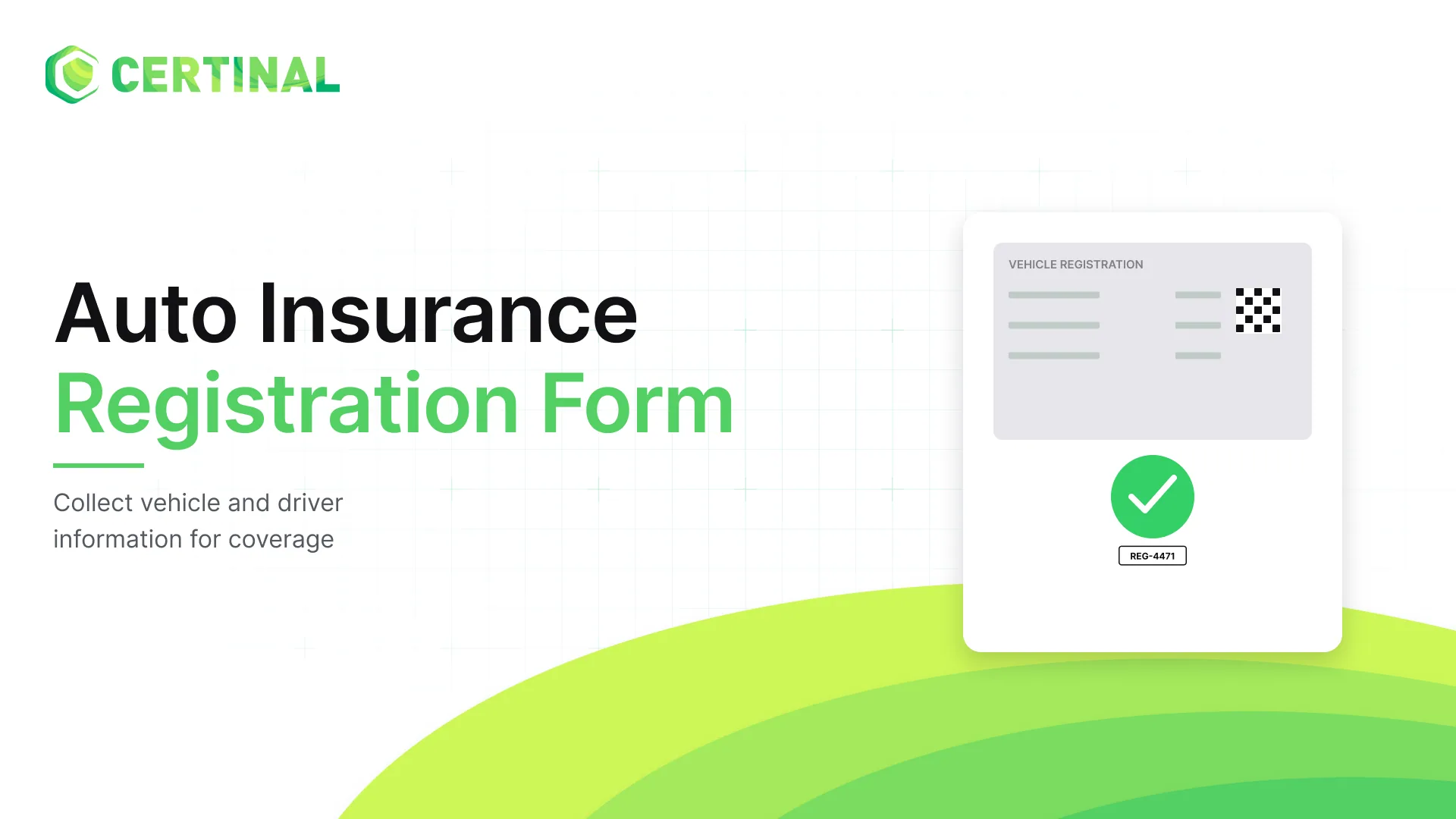 CERTINAL

Auto Insurance
Registration Form

Collect vehicle and driver information for coverage

VEHICLE REGISTRATION

REG-4471